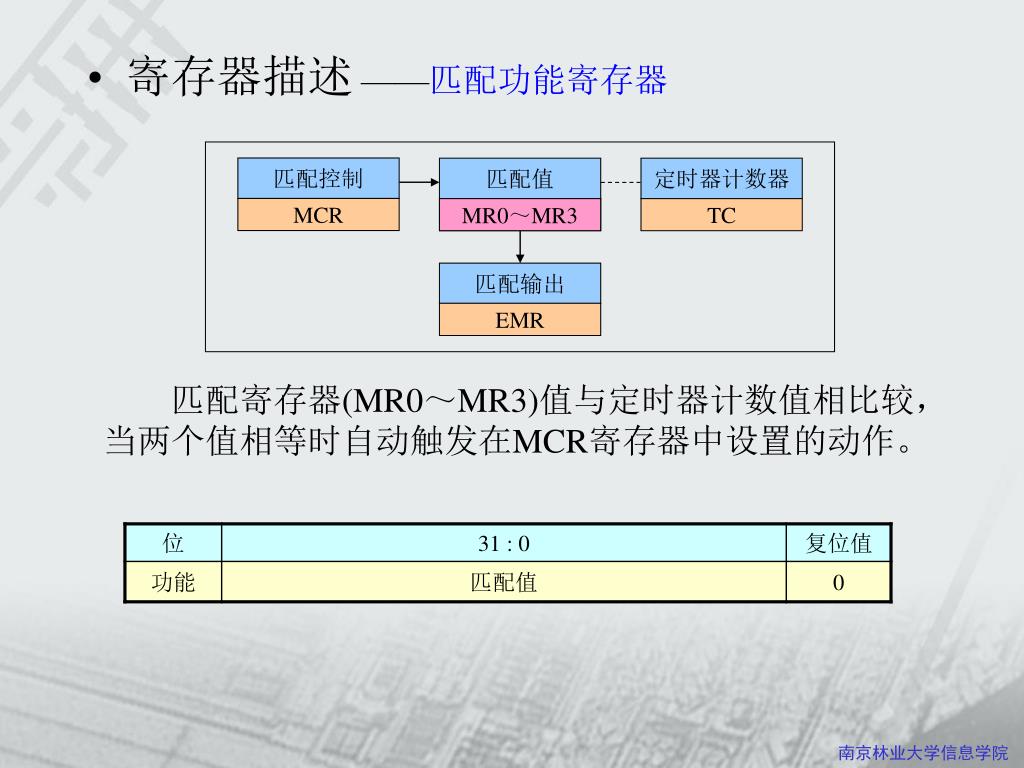 • 寄存器描述 ——匹配功能寄存器

匹配控制
MCR

匹配值
MR0～MR3

定时器计数器
TC

匹配输出
EMR

匹配寄存器(MR0～MR3)值与定时器计数值相比较，当两个值相等时自动触发在MCR寄存器中设置的动作。

| 位 | 31 : 0 | 复位值 |
|---|---|---|
| 功能 | 匹配值 | 0 |

南京林业大学信息学院